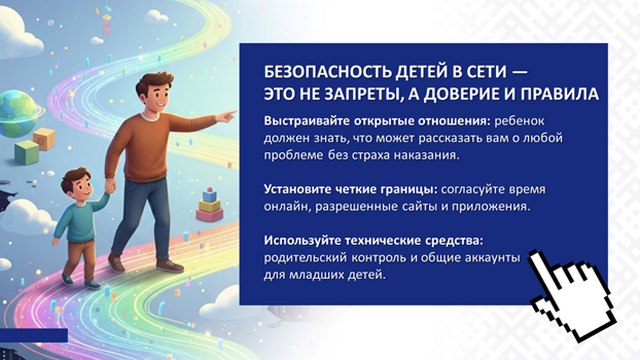 БЕЗОПАСНОСТЬ ДЕТЕЙ В СЕТИ — ЭТО НЕ ЗАПРЕТЫ, А ДОВЕРИЕ И ПРАВИЛА

Выстраивайте открытые отношения: ребенок должен знать, что может рассказать вам о любой проблеме без страха наказания.

Установите четкие границы: согласуйте время онлайн, разрешенные сайты и приложения.

Используйте технические средства: родительский контроль и общие аккаунты для младших детей.